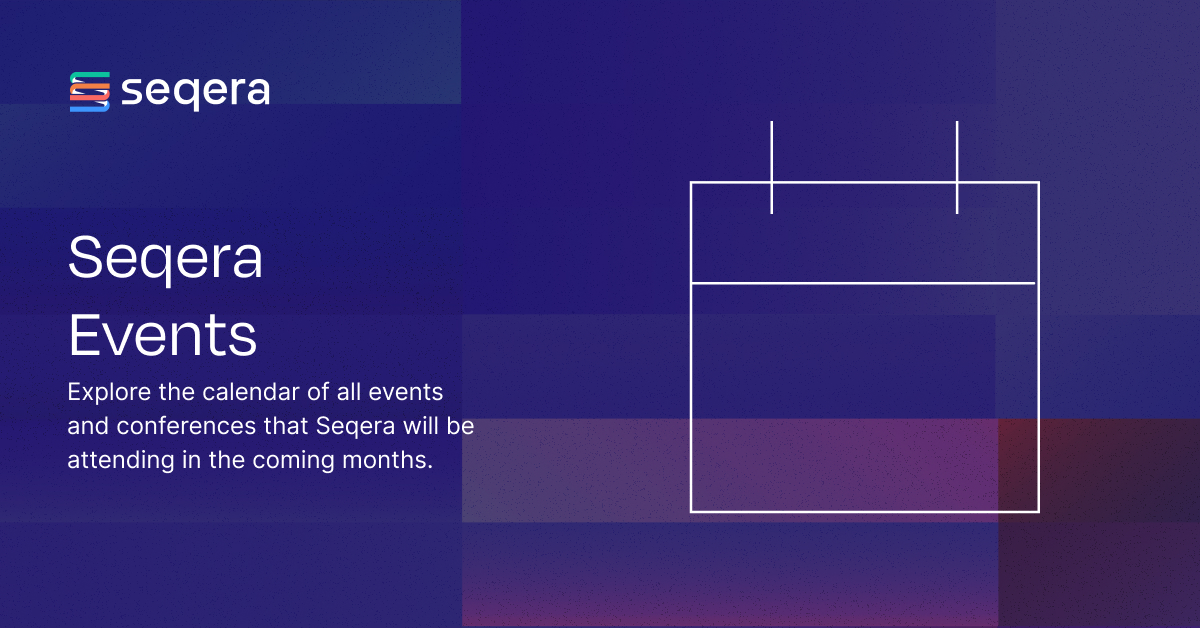 seqera

Seqera Events

Explore the calendar of all events and conferences that Seqera will be attending in the coming months.